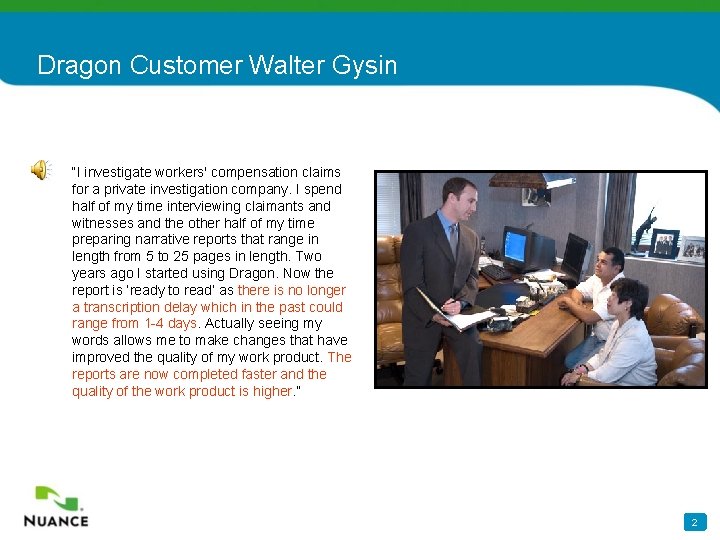 Dragon Customer Walter Gysin

"I investigate workers' compensation claims for a private investigation company. I spend half of my time interviewing claimants and witnesses and the other half of my time preparing narrative reports that range in length from 5 to 25 pages in length. Two years ago I started using Dragon. Now the report is 'ready to read' as there is no longer a transcription delay which in the past could range from 1-4 days. Actually seeing my words allows me to make changes that have improved the quality of my work product. The reports are now completed faster and the quality of the work product is higher."

NUANCE

2